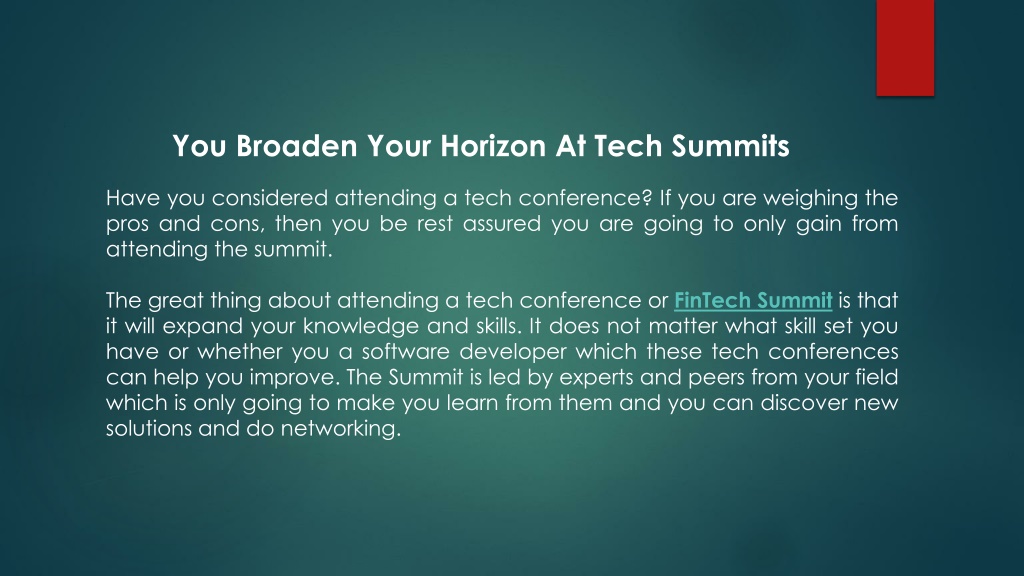 You Broaden Your Horizon At Tech Summits

Have you considered attending a tech conference? If you are weighing the pros and cons, then you be rest assured you are going to only gain from attending the summit.

The great thing about attending a tech conference or FinTech Summit is that it will expand your knowledge and skills. It does not matter what skill set you have or whether you a software developer which these tech conferences can help you improve. The Summit is led by experts and peers from your field which is only going to make you learn from them and you can discover new solutions and do networking.